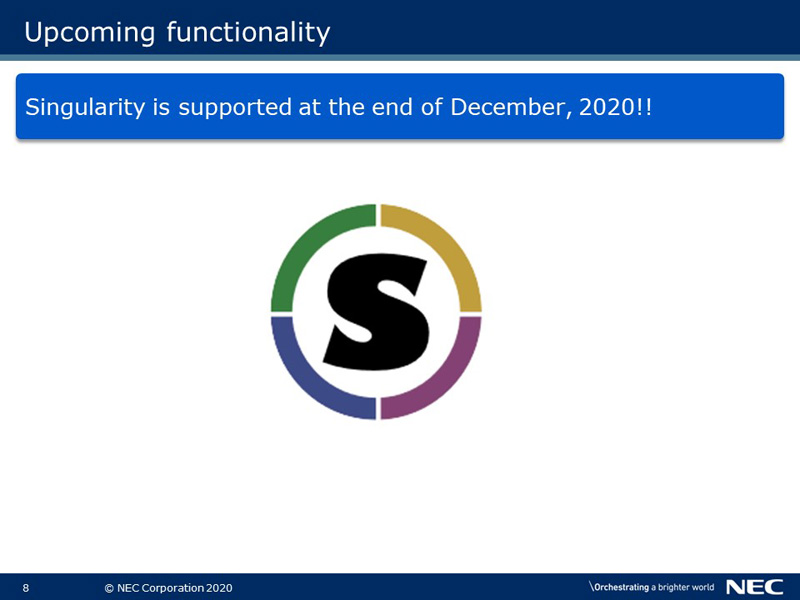 Upcoming functionality

Singularity is supported at the end of December, 2020!!

S

8 © NEC Corporation 2020 \Orchestrating a brighter world NEC